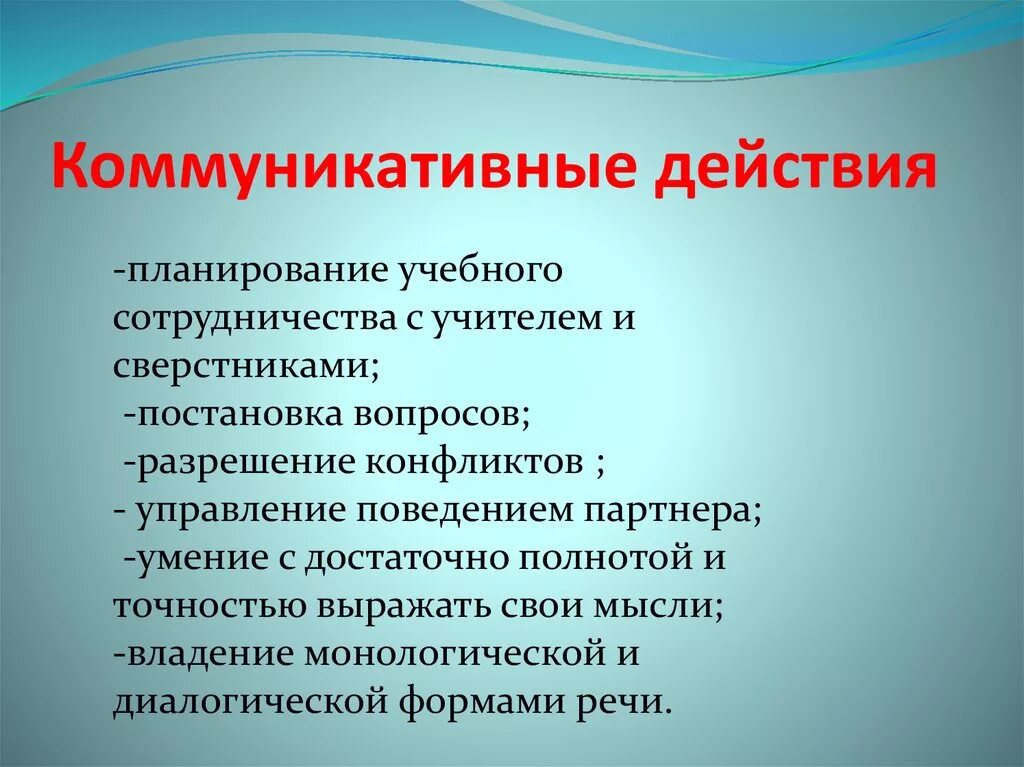 Коммуникативные действия

-планирование учебного сотрудничества с учителем и сверстниками;
-постановка вопросов;
-разрешение конфликтов ;
- управление поведением партнера;
-умение с достаточно полнотой и точностью выражать свои мысли;
-владение монологической и диалогической формами речи.